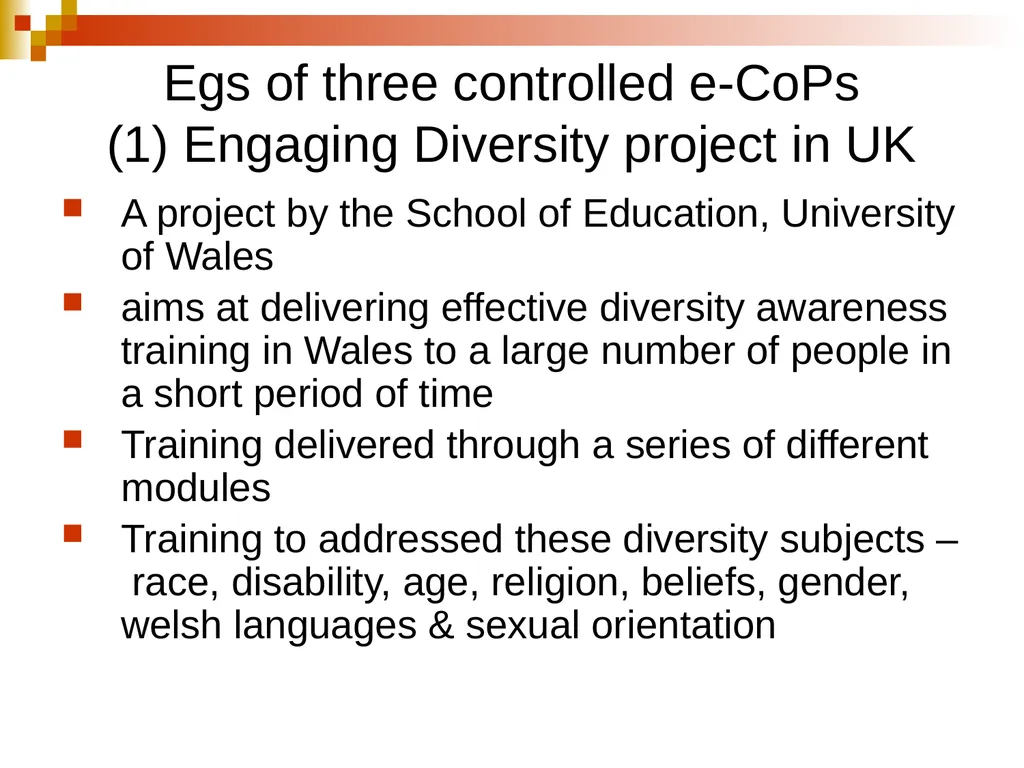 Egs of three controlled e-CoPs
(1) Engaging Diversity project in UK

A project by the School of Education, University of Wales

aims at delivering effective diversity awareness training in Wales to a large number of people in a short period of time

Training delivered through a series of different modules

Training to addressed these diversity subjects – race, disability, age, religion, beliefs, gender, welsh languages & sexual orientation